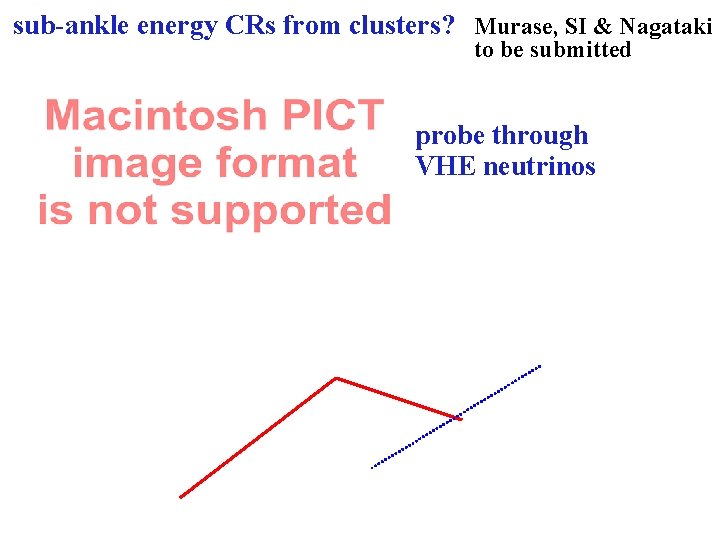 sub-ankle energy CRs from clusters?

Murase, SI & Nagataki to be submitted

Macintosh PICT image format is not supported

probe through VHE neutrinos